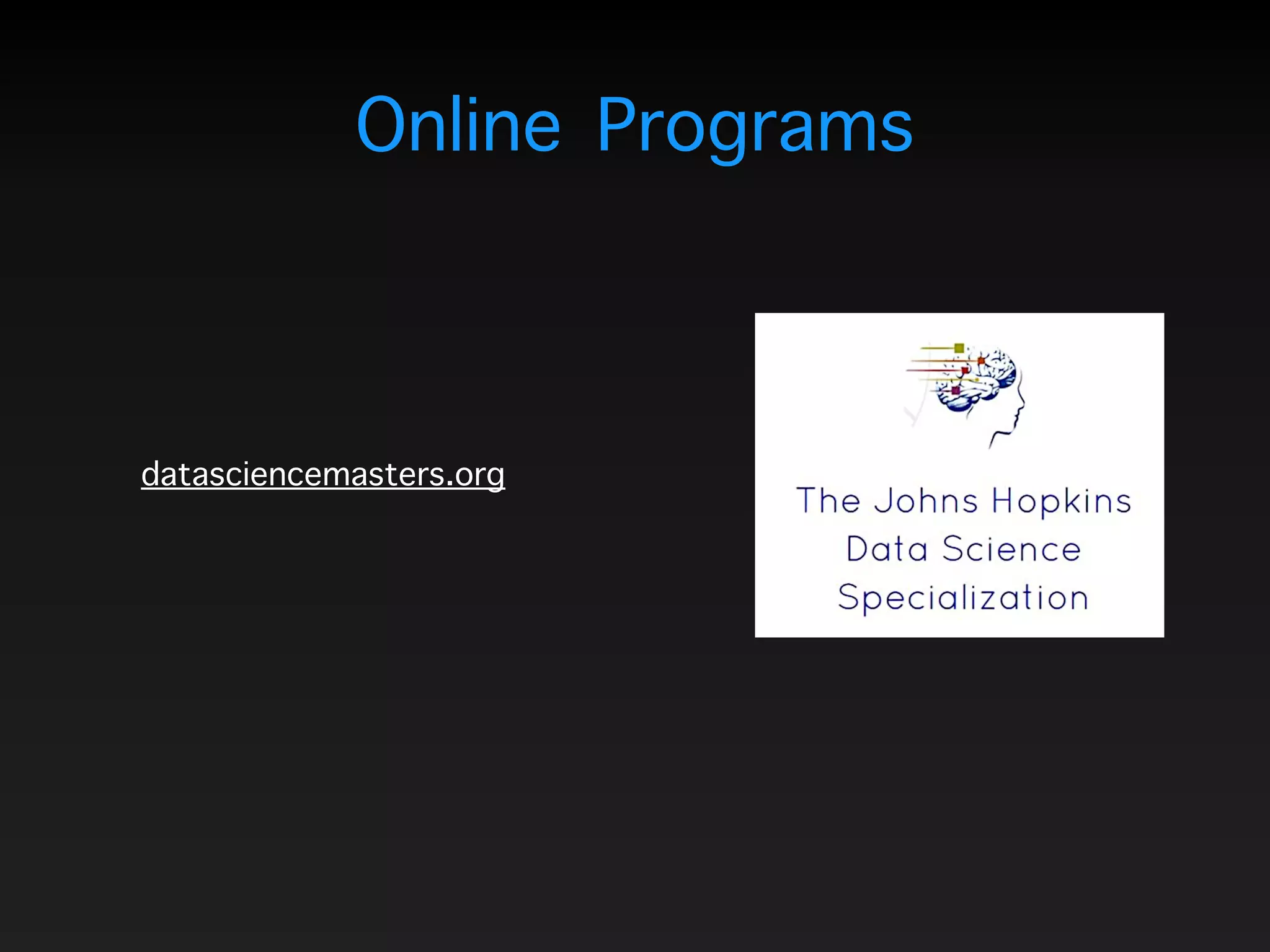 Online Programs

datasciencemasters.org

The Johns Hopkins
Data Science
Specialization